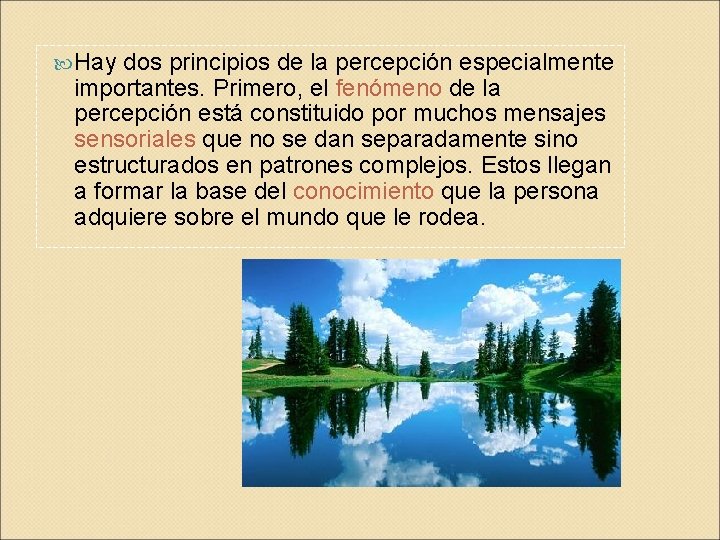 Hay dos principios de la percepción especialmente importantes. Primero, el fenómeno de la percepción está constituido por muchos mensajes sensoriales que no se dan separadamente sino estructurados en patrones complejos. Estos llegan a formar la base del conocimiento que la persona adquiere sobre el mundo que le rodea.